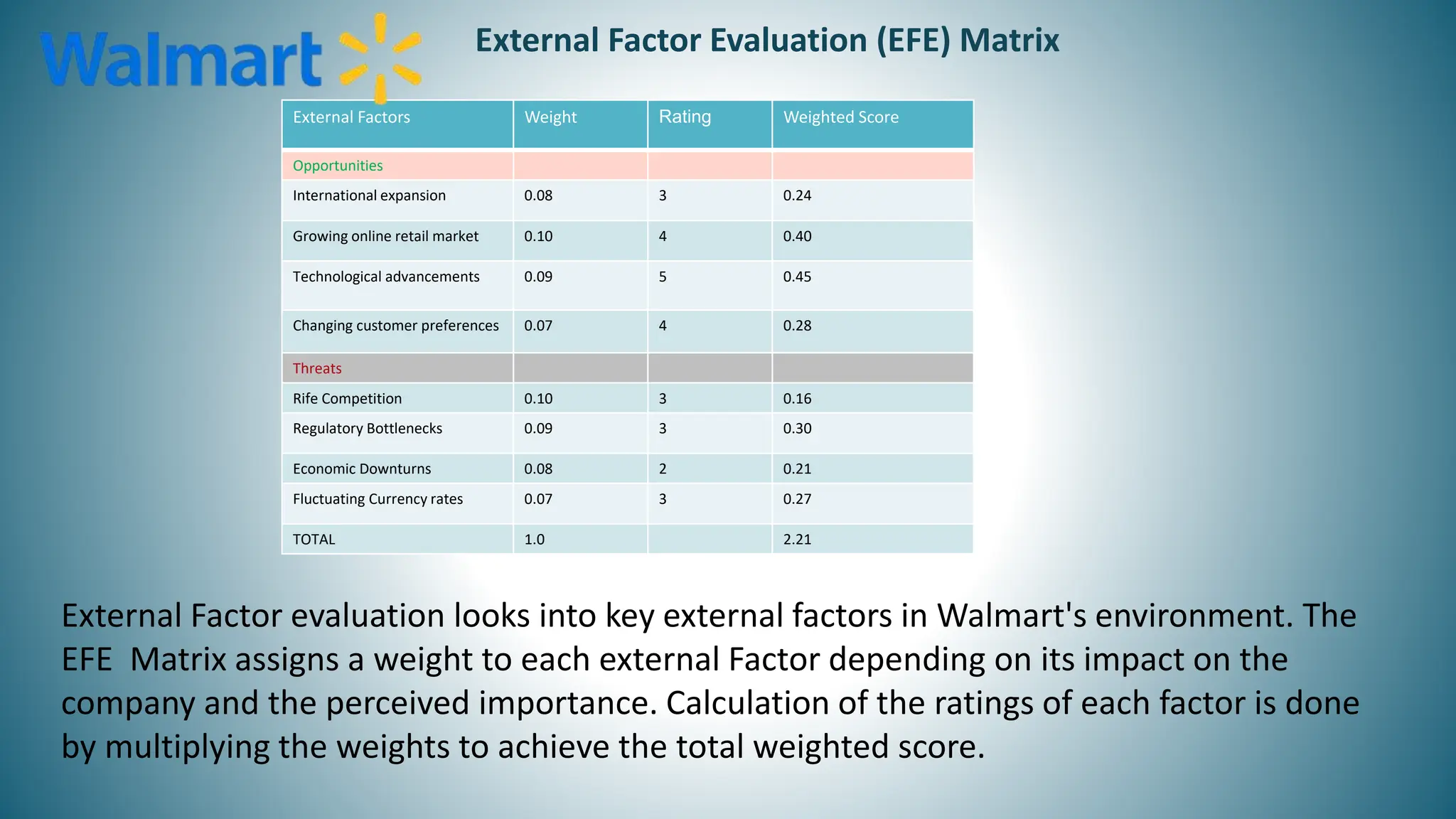 Walmart

External Factor Evaluation (EFE) Matrix

| External Factors | Weight | Rating | Weighted Score |
|---|---|---|---|
| Opportunities | | | |
| International expansion | 0.08 | 3 | 0.24 |
| Growing online retail market | 0.10 | 4 | 0.40 |
| Technological advancements | 0.09 | 5 | 0.45 |
| Changing customer preferences | 0.07 | 4 | 0.28 |
| Threats | | | |
| Rife Competition | 0.10 | 3 | 0.16 |
| Regulatory Bottlenecks | 0.09 | 3 | 0.30 |
| Economic Downturns | 0.08 | 2 | 0.21 |
| Fluctuating Currency rates | 0.07 | 3 | 0.27 |
| TOTAL | 1.0 | | 2.21 |

External Factor evaluation looks into key external factors in Walmart's environment. The EFE Matrix assigns a weight to each external Factor depending on its impact on the company and the perceived importance. Calculation of the ratings of each factor is done by multiplying the weights to achieve the total weighted score.